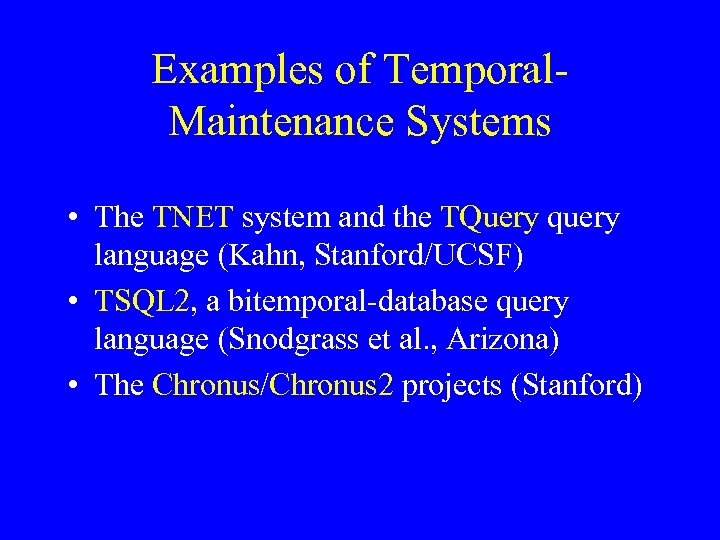 Examples of Temporal-Maintenance Systems

• The TNET system and the TQuery query language (Kahn, Stanford/UCSF)
• TSQL2, a bitemporal-database query language (Snodgrass et al., Arizona)
• The Chronus/Chronus2 projects (Stanford)